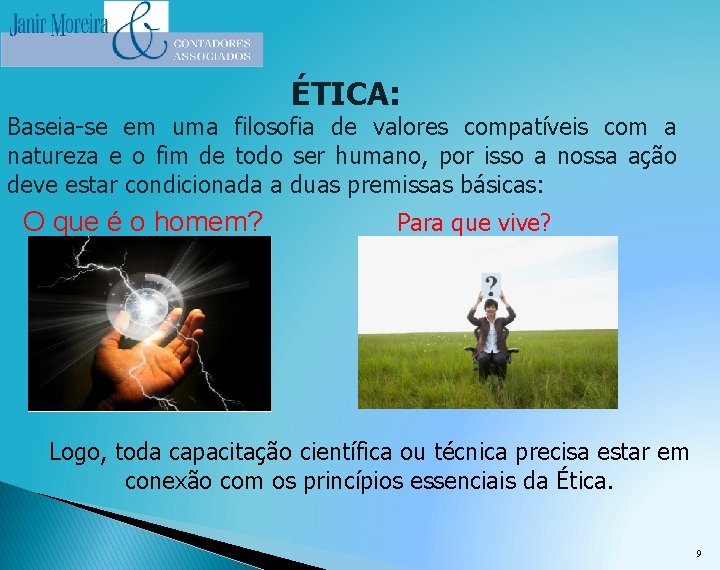 Janir Moreira & CONTADORES ASSOCIADOS

ÉTICA:

Baseia-se em uma filosofia de valores compatíveis com a natureza e o fim de todo ser humano, por isso a nossa ação deve estar condicionada a duas premissas básicas:

O que é o homem?

Para que vive?

?

Logo, toda capacitação científica ou técnica precisa estar em conexão com os princípios essenciais da Ética.

9